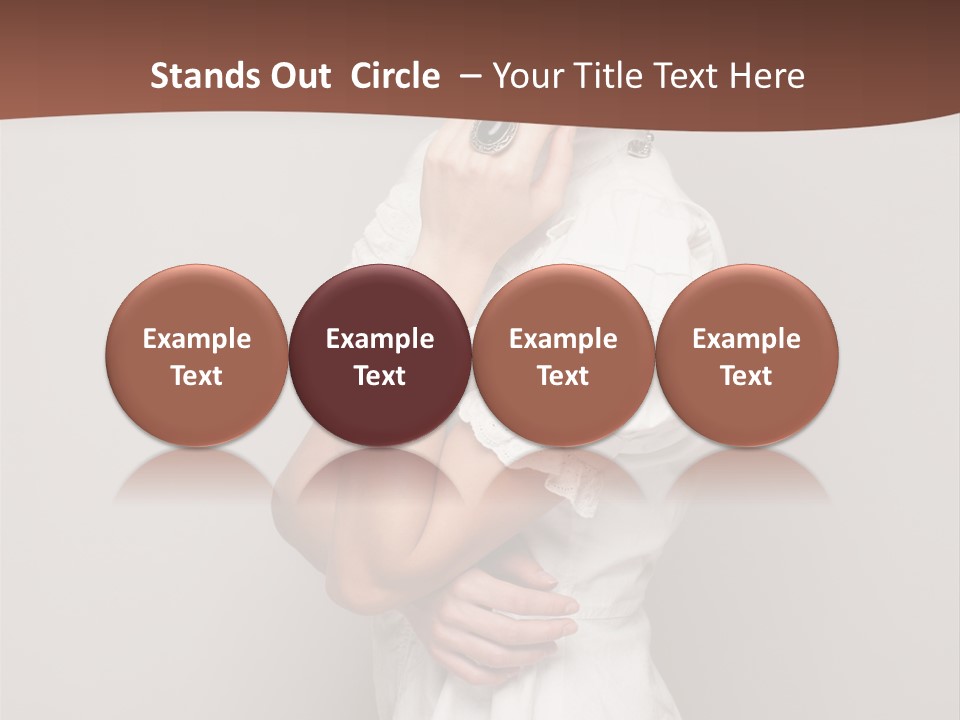 Stands Out Circle – Your Title Text Here

Example Text

Example Text

Example Text

Example Text